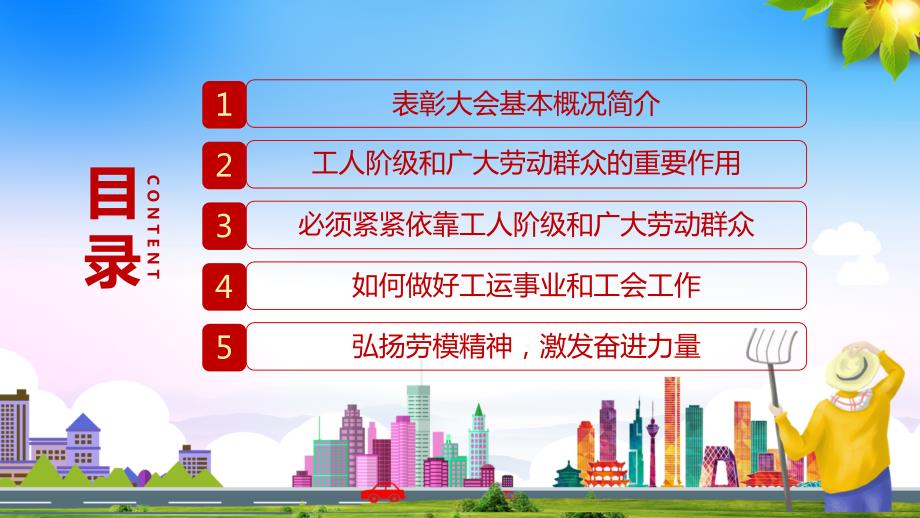 目录

CONTENT

1 表彰大会基本概况简介

2 工人阶级和广大劳动群众的重要作用

3 必须紧紧依靠工人阶级和广大劳动群众

4 如何做好工运事业和工会工作

5 弘扬劳模精神，激发奋进力量